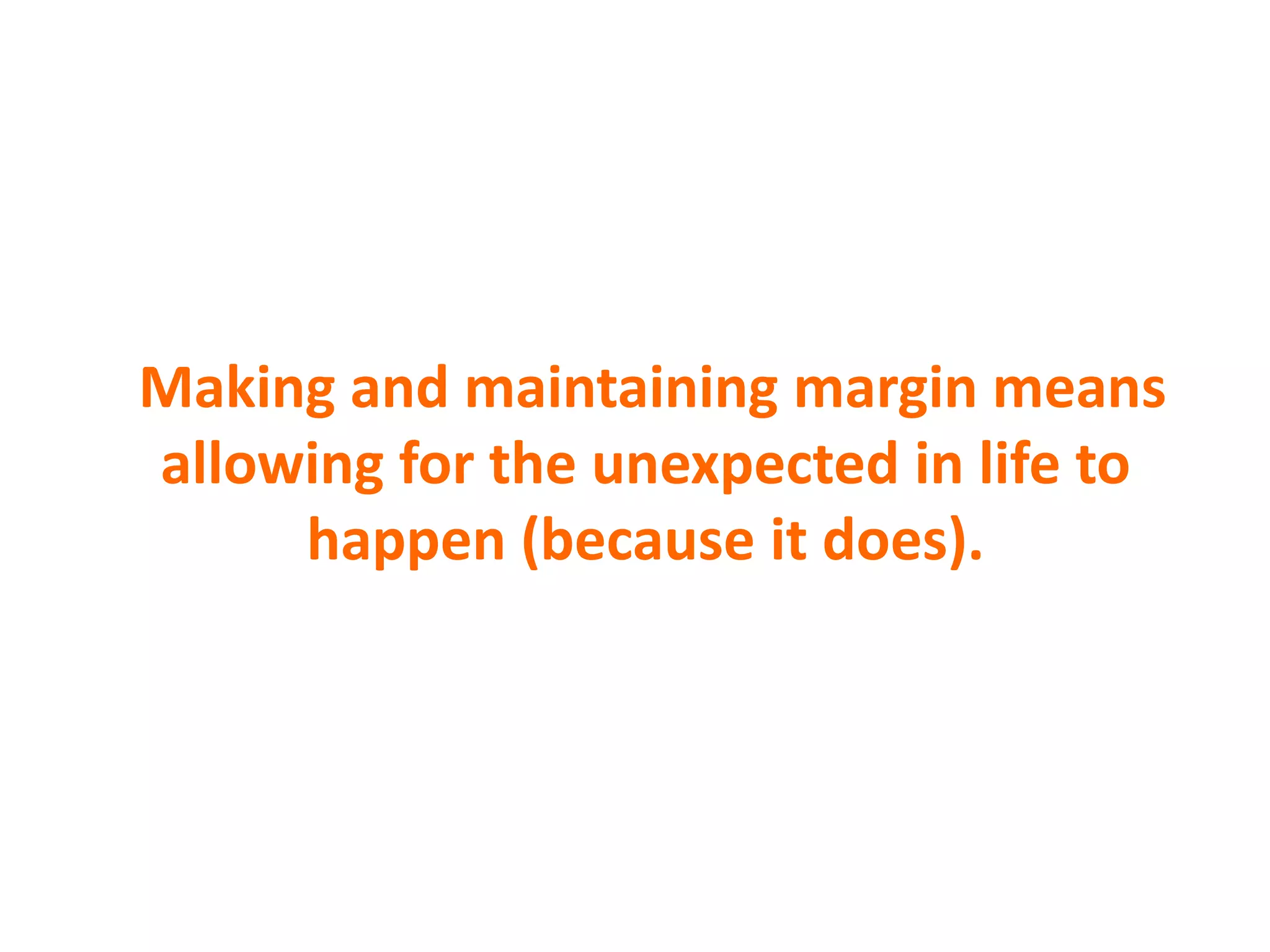 Making and maintaining margin means allowing for the unexpected in life to happen (because it does).